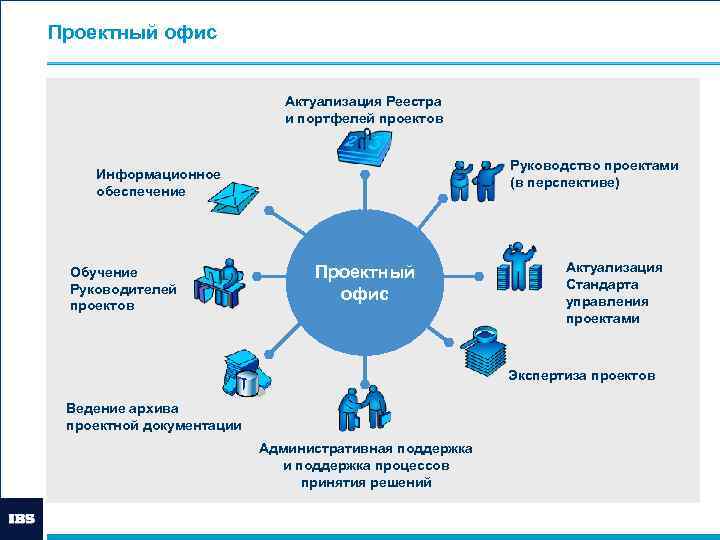 Проектный офис

Актуализация Реестра и портфелей проектов

Информационное обеспечение

Руководство проектами (в перспективе)

Обучение Руководителей проектов

Проектный офис

Актуализация Стандарта управления проектами

Экспертиза проектов

Ведение архива проектной документации

Административная поддержка и поддержка процессов принятия решений

IBS